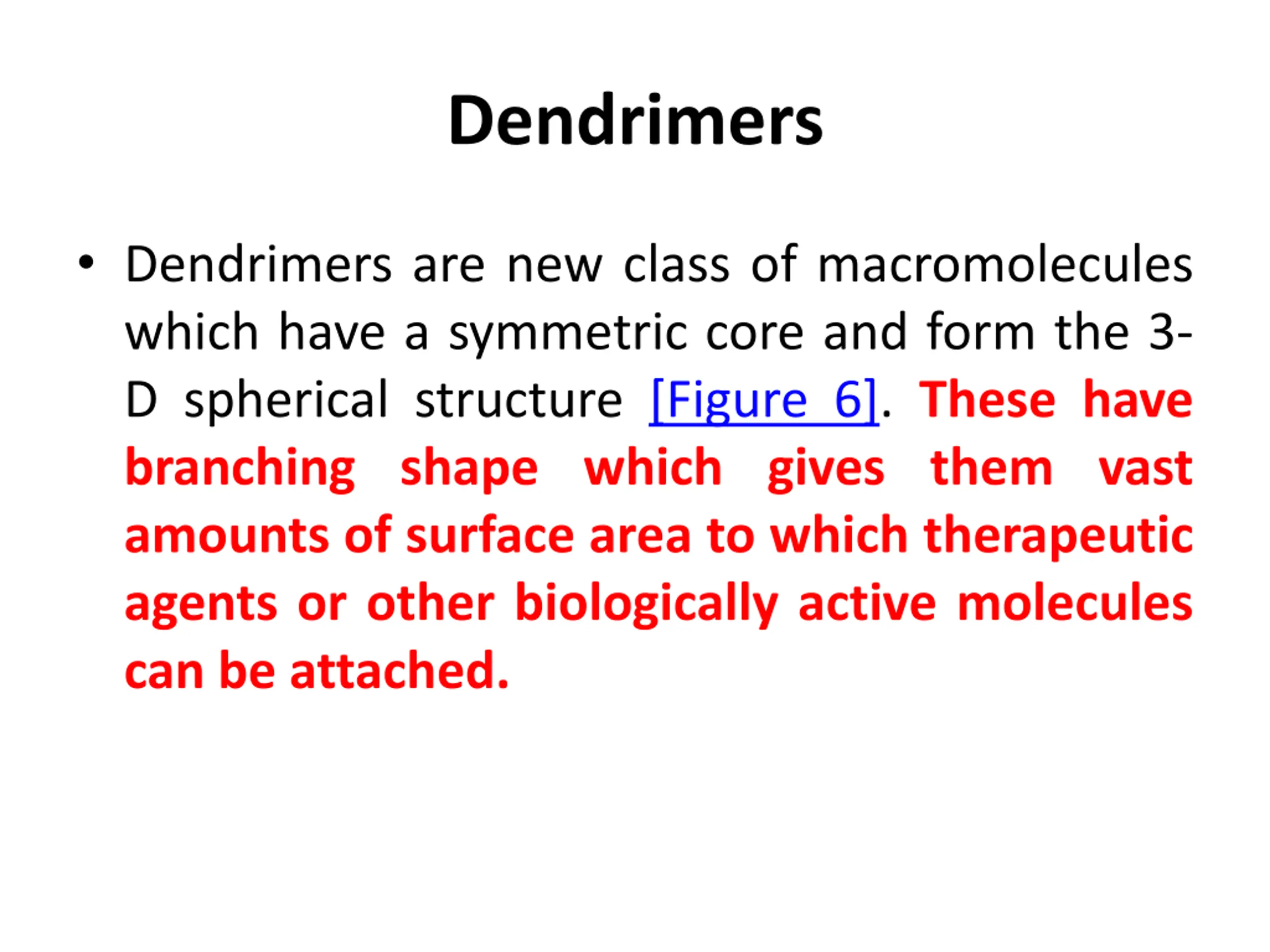 Dendrimers

• Dendrimers are new class of macromolecules which have a symmetric core and form the 3-D spherical structure [Figure 6]. These have branching shape which gives them vast amounts of surface area to which therapeutic agents or other biologically active molecules can be attached.